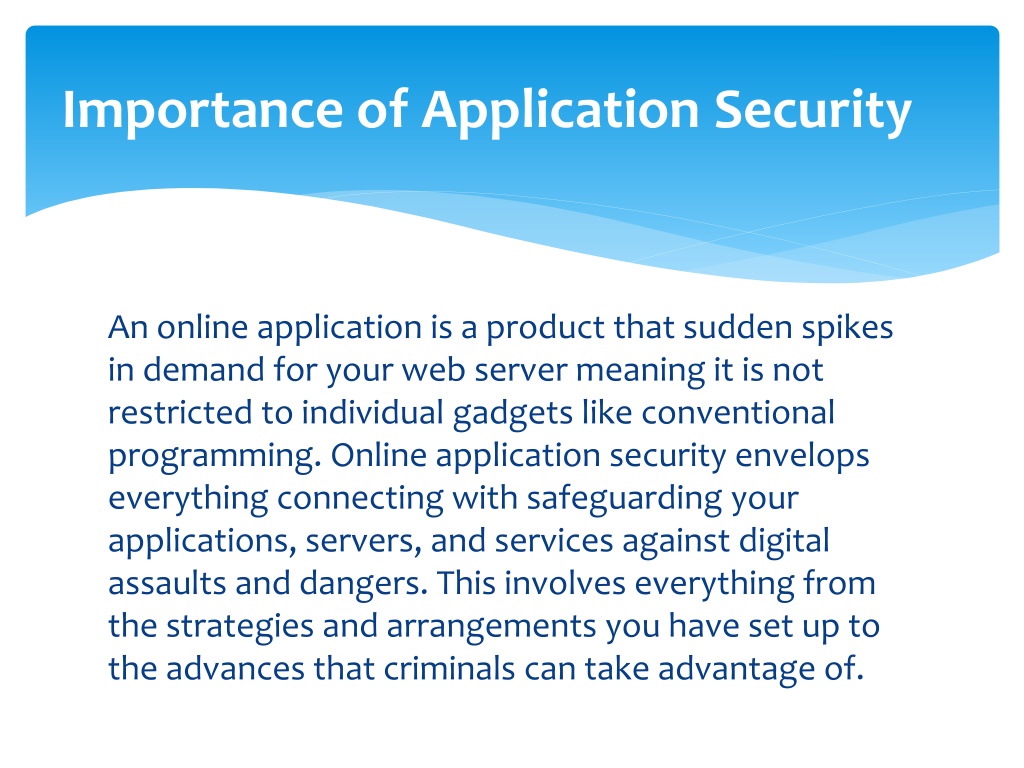 Importance of Application Security

An online application is a product that sudden spikes in demand for your web server meaning it is not restricted to individual gadgets like conventional programming. Online application security envelops everything connecting with safeguarding your applications, servers, and services against digital assaults and dangers. This involves everything from the strategies and arrangements you have set up to the advances that criminals can take advantage of.